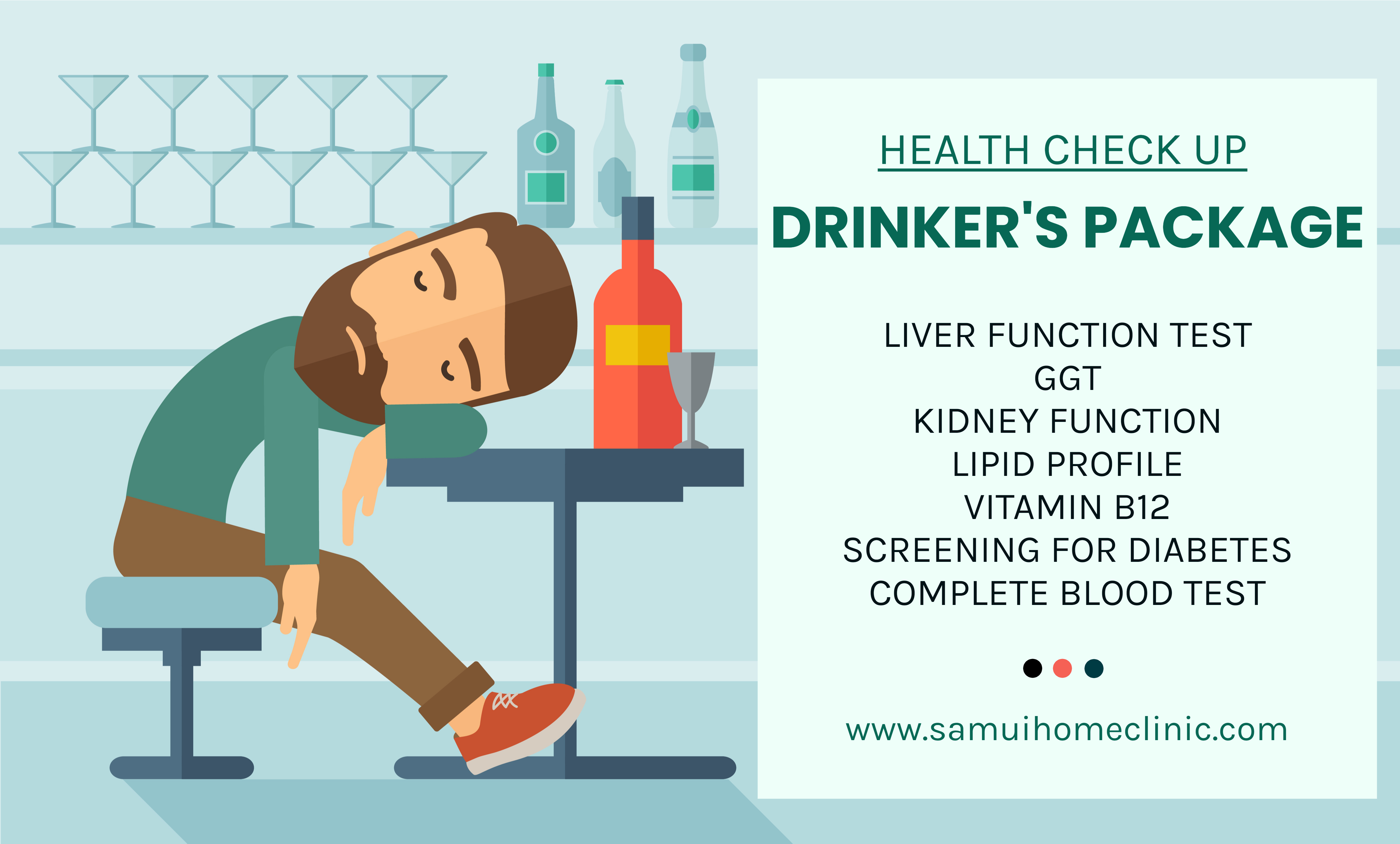 HEALTH CHECK UP

DRINKER'S PACKAGE

LIVER FUNCTION TEST
GGT
KIDNEY FUNCTION
LIPID PROFILE
VITAMIN B12
SCREENING FOR DIABETES
COMPLETE BLOOD TEST

www.samuihomeclinic.com